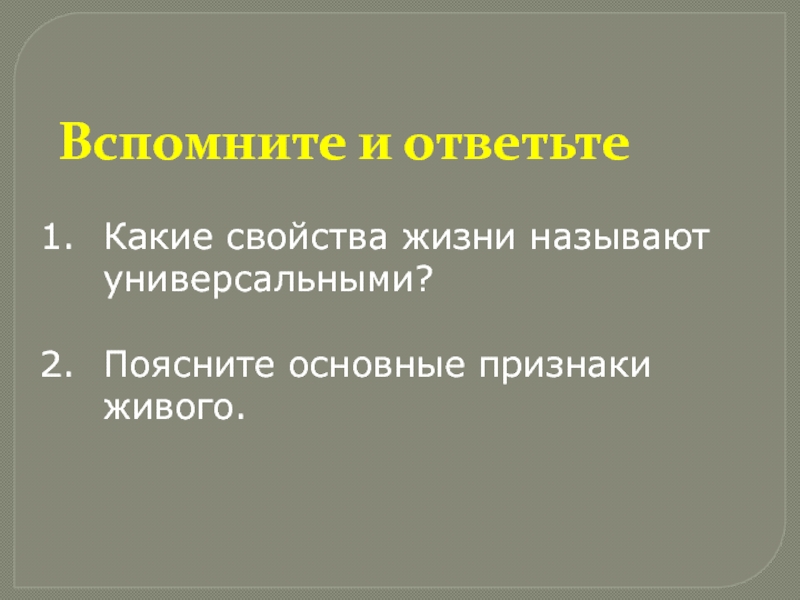 Вспомните и ответьте

1. Какие свойства жизни называют универсальными?

2. Поясните основные признаки живого.